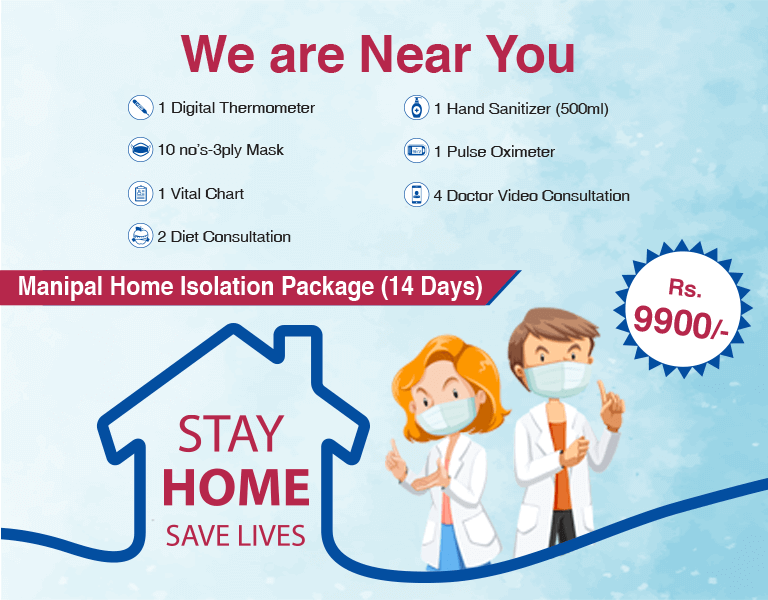 We are Near You

1 Digital Thermometer

10 no's-3ply Mask

1 Vital Chart

2 Diet Consultation

1 Hand Sanitizer (500ml)

1 Pulse Oximeter

4 Doctor Video Consultation

Manipal Home Isolation Package (14 Days)

Rs. 9900/-

STAY HOME SAVE LIVES